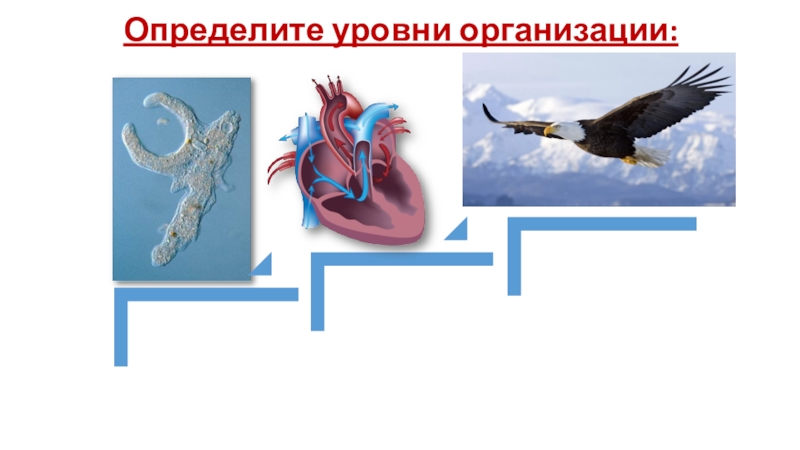 Определите уровни организации: